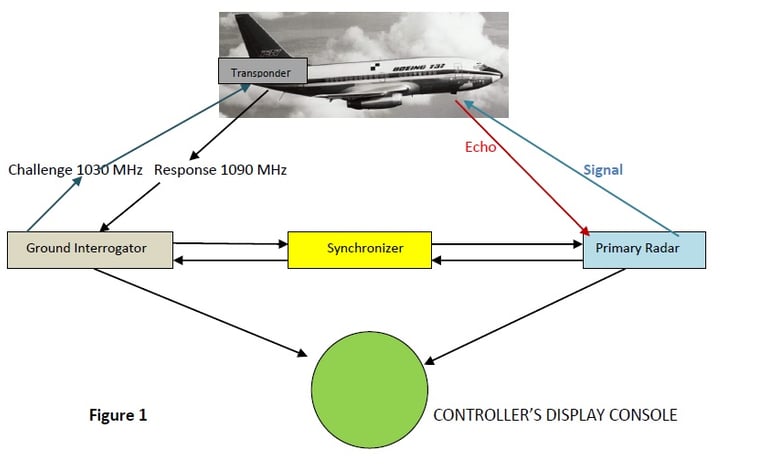 Transponder

BOEING 737

Echo

Signal

Challenge 1030 MHz Response 1090 MHz

Ground Interrogator

Synchronizer

Primary Radar

Figure 1

CONTROLLER'S DISPLAY CONSOLE